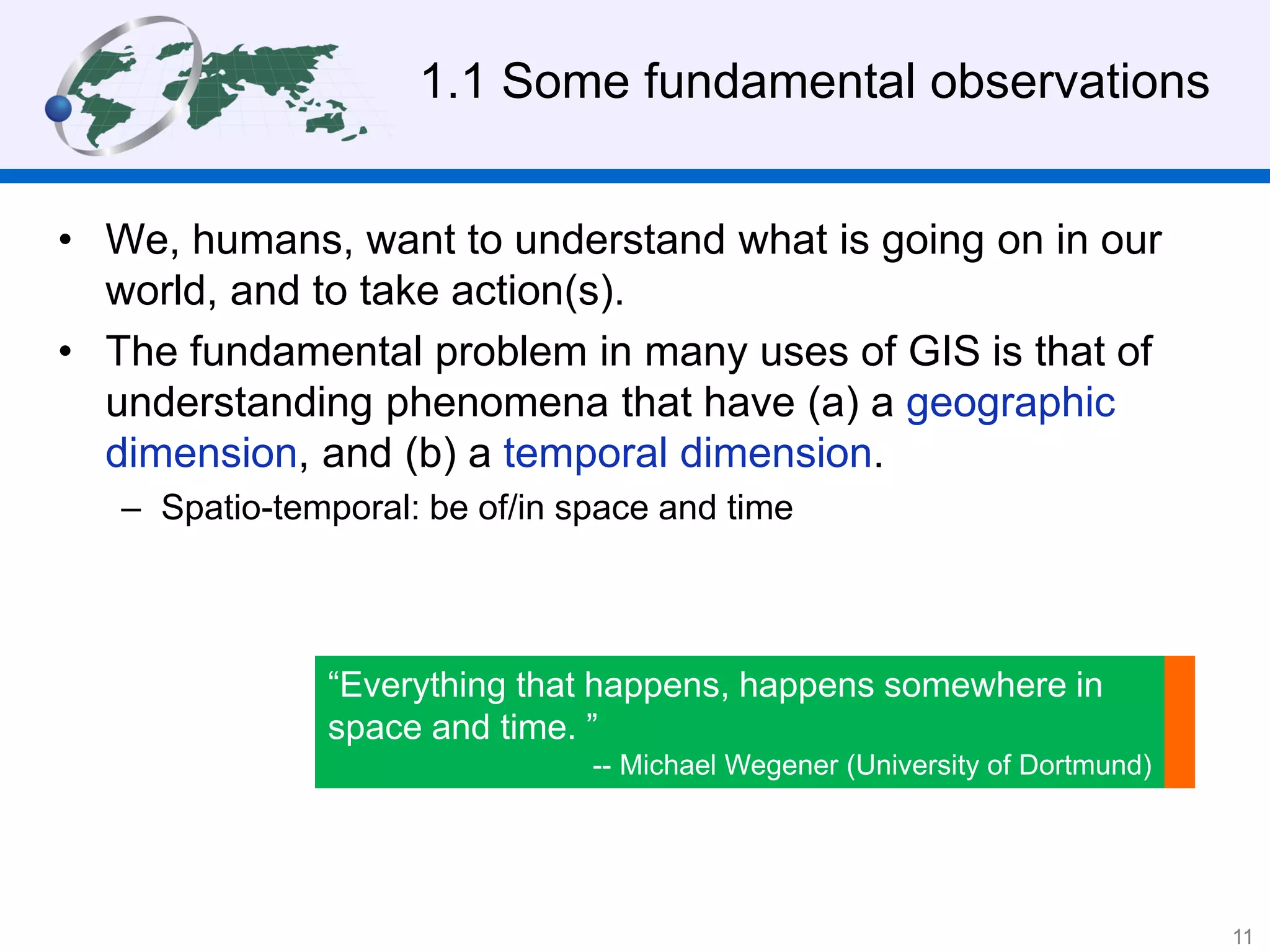 1.1 Some fundamental observations

• We, humans, want to understand what is going on in our world, and to take action(s).

• The fundamental problem in many uses of GIS is that of understanding phenomena that have (a) a geographic dimension, and (b) a temporal dimension.

– Spatio-temporal: be of/in space and time

“Everything that happens, happens somewhere in space and time. ”
-- Michael Wegener (University of Dortmund)

11